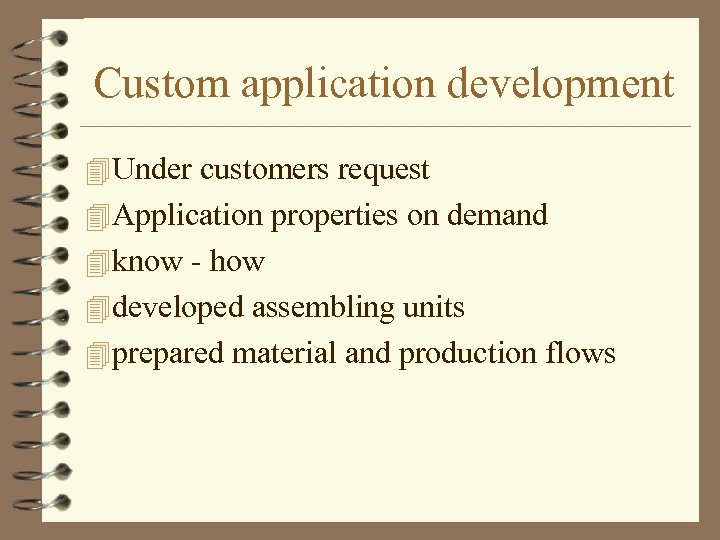 Custom application development

Under customers request
Application properties on demand
know - how
developed assembling units
prepared material and production flows